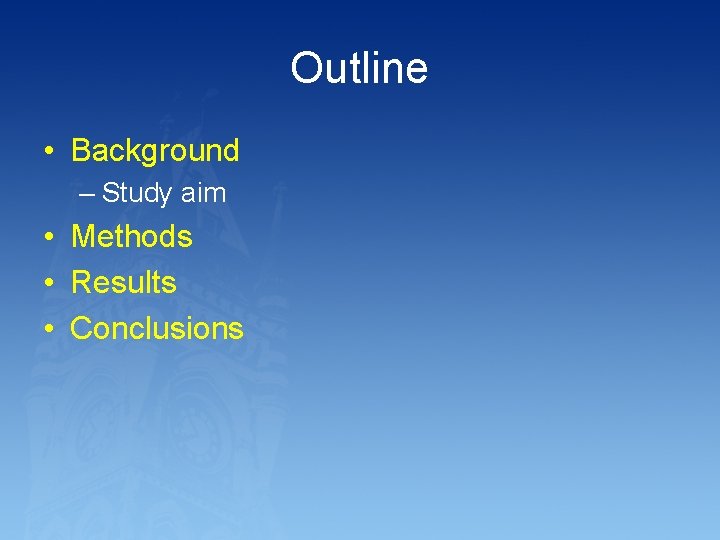 Outline

• Background
– Study aim
• Methods
• Results
• Conclusions